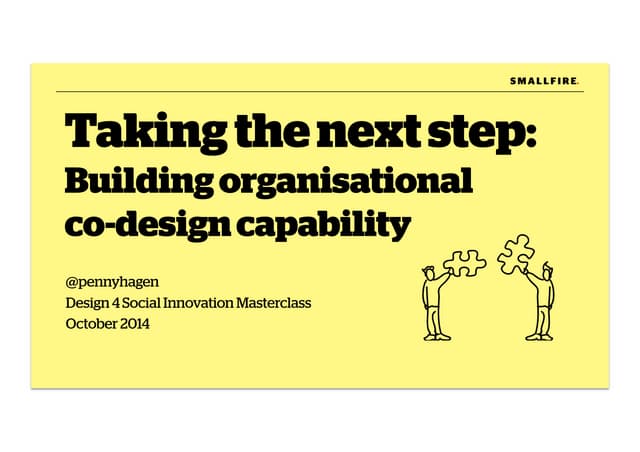 SMALLFIRE.

Taking the next step:
Building organisational co-design capability

@pennyhagen
Design 4 Social Innovation Masterclass
October 2014